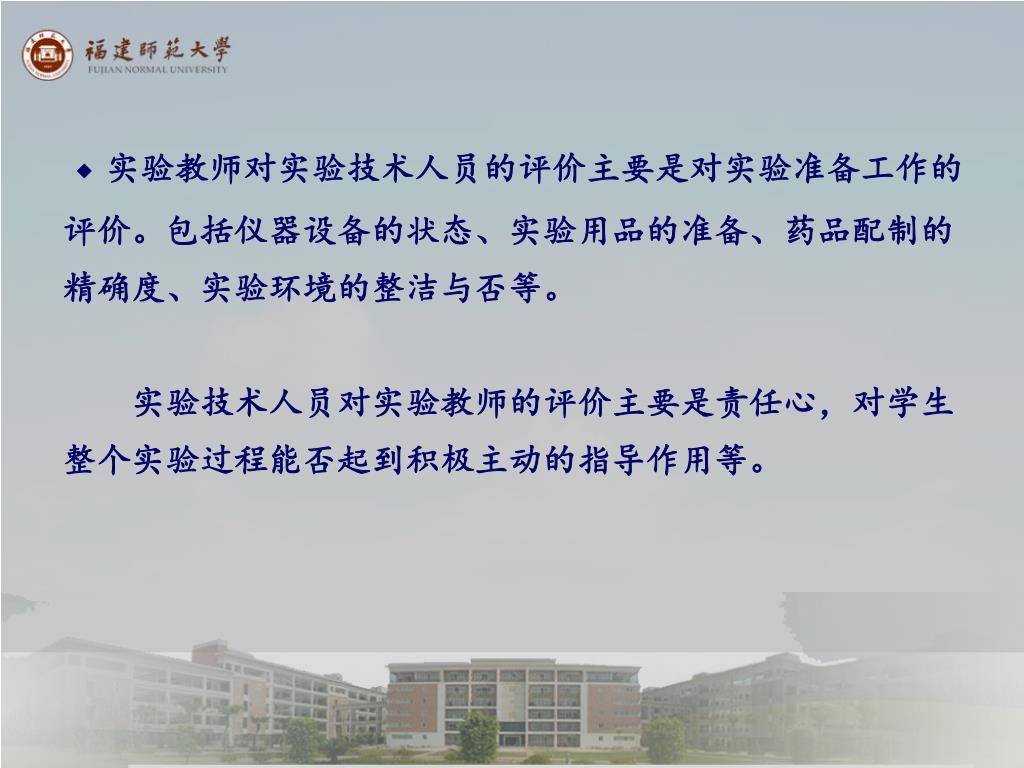 福建師範大學
FUJIAN NORMAL UNIVERSITY

◆ 实验教师对实验技术人员的评价主要是对实验准备工作的评价。包括仪器设备的状态、实验用品的准备、药品配制的精确度、实验环境的整洁与否等。

实验技术人员对实验教师的评价主要是责任心，对学生整个实验过程能否起到积极主动的指导作用等。